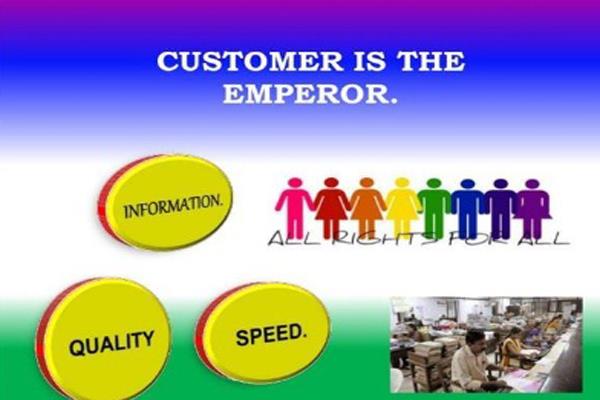 CUSTOMER IS THE EMPEROR.

INFORMATION.

ALL RIGHTS FOR ALL

QUALITY

SPEED.